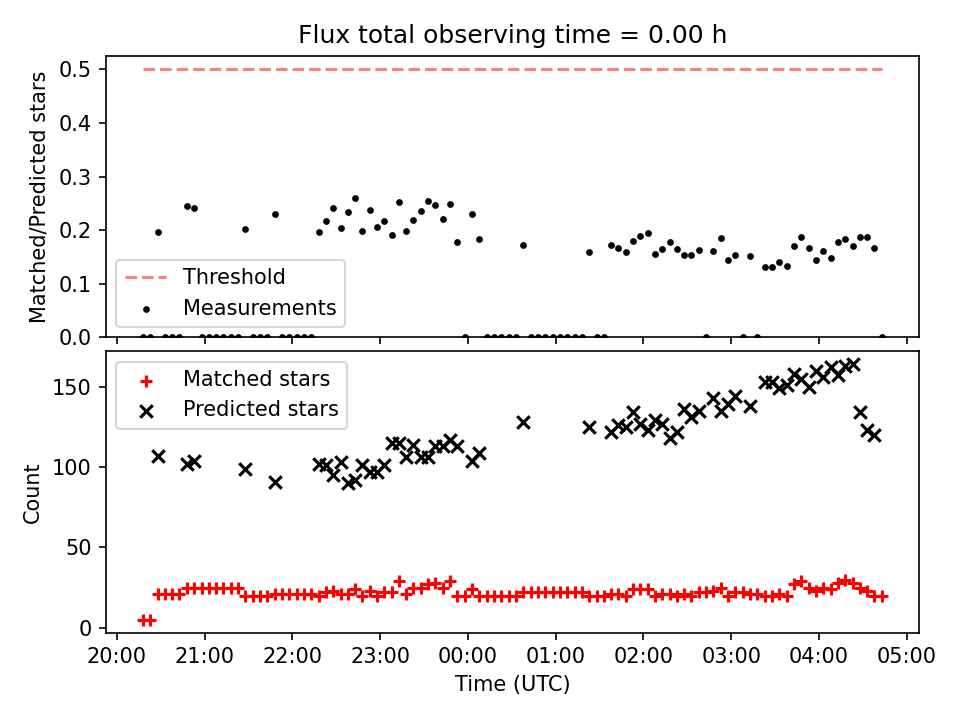 Flux total observing time = 0.00 h

Matched/Predicted stars

0.5
0.4
0.3
0.2
0.1
0.0

Threshold
Measurements

Count

150
100
50
0

Matched stars
Predicted stars

20:00 21:00 22:00 23:00 00:00 01:00 02:00 03:00 04:00 05:00

Time (UTC)